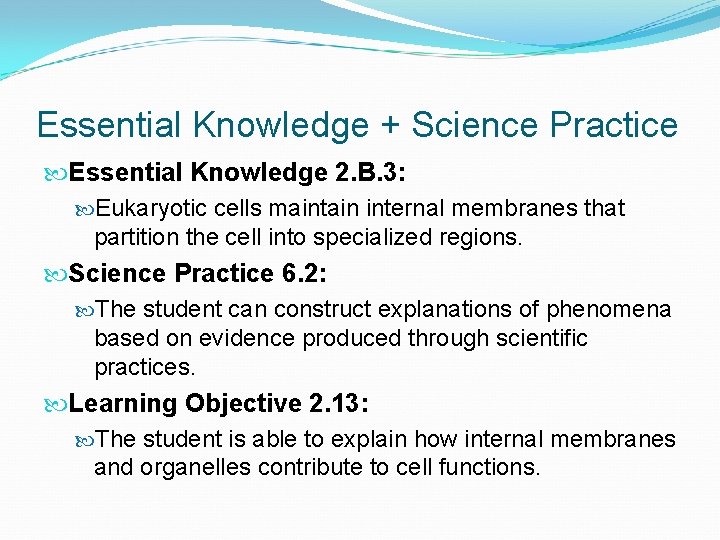 Essential Knowledge + Science Practice

Essential Knowledge 2.B.3:

Eukaryotic cells maintain internal membranes that partition the cell into specialized regions.

Science Practice 6.2:

The student can construct explanations of phenomena based on evidence produced through scientific practices.

Learning Objective 2.13:

The student is able to explain how internal membranes and organelles contribute to cell functions.